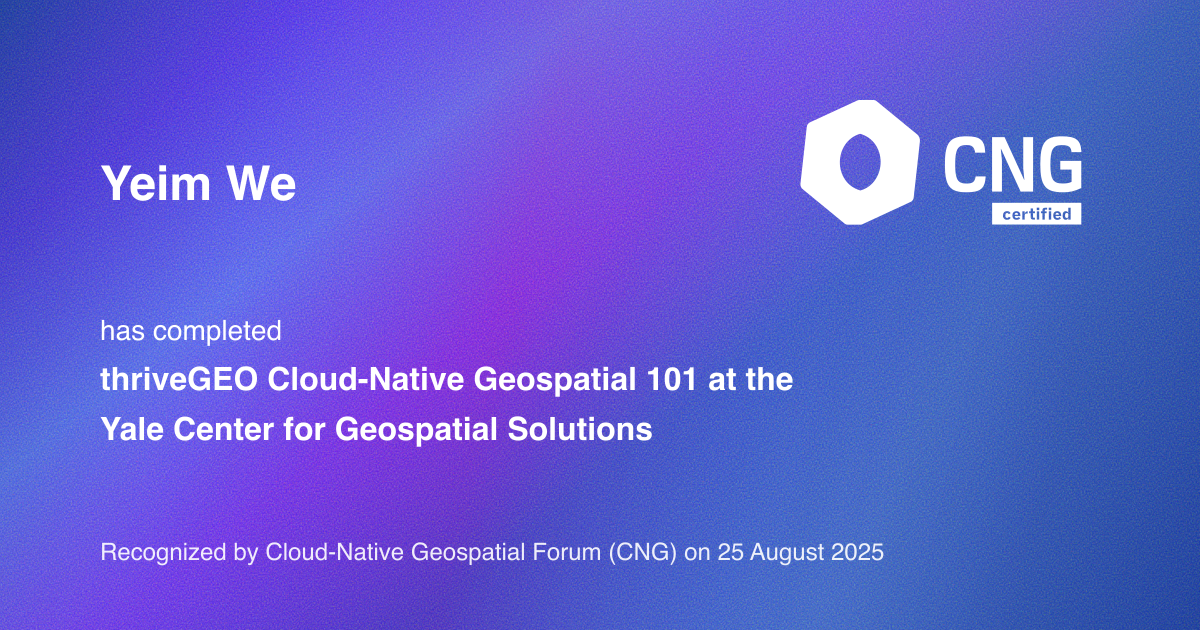 Yeim We

CNG
certified

has completed

thriveGEO Cloud-Native Geospatial 101 at the Yale Center for Geospatial Solutions

Recognized by Cloud-Native Geospatial Forum (CNG) on 25 August 2025